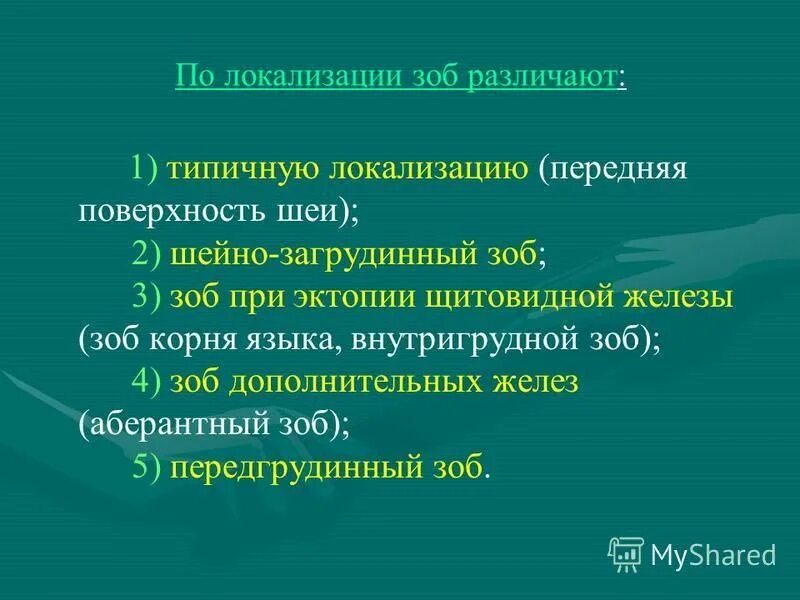 По локализации зоб различают:

1) типичную локализацию (передняя поверхность шеи);
2) шейно-загрудинный зоб;
3) зоб при эктопии щитовидной железы (зоб корня языка, внутригрудной зоб);
4) зоб дополнительных желез (аберантный зоб);
5) передгрудинный зоб.

MyShared